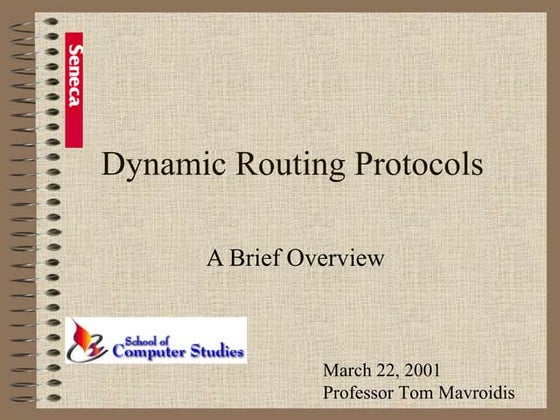 Seneca

Dynamic Routing Protocols

A Brief Overview

School of Computer Studies

March 22, 2001
Professor Tom Mavroidis